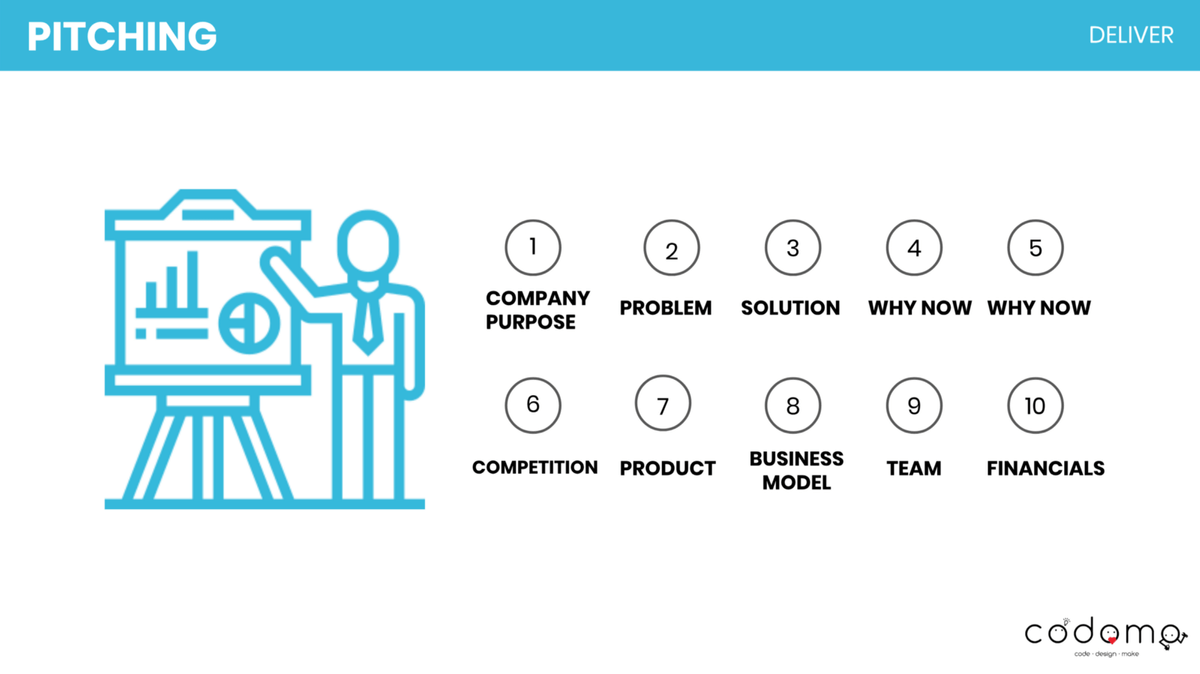 PITCHING

DELIVER

1
COMPANY PURPOSE

2
PROBLEM

3
SOLUTION

4
WHY NOW

5
WHY NOW

6
COMPETITION

7
PRODUCT

8
BUSINESS MODEL

9
TEAM

10
FINANCIALS

codomo
code · design · make